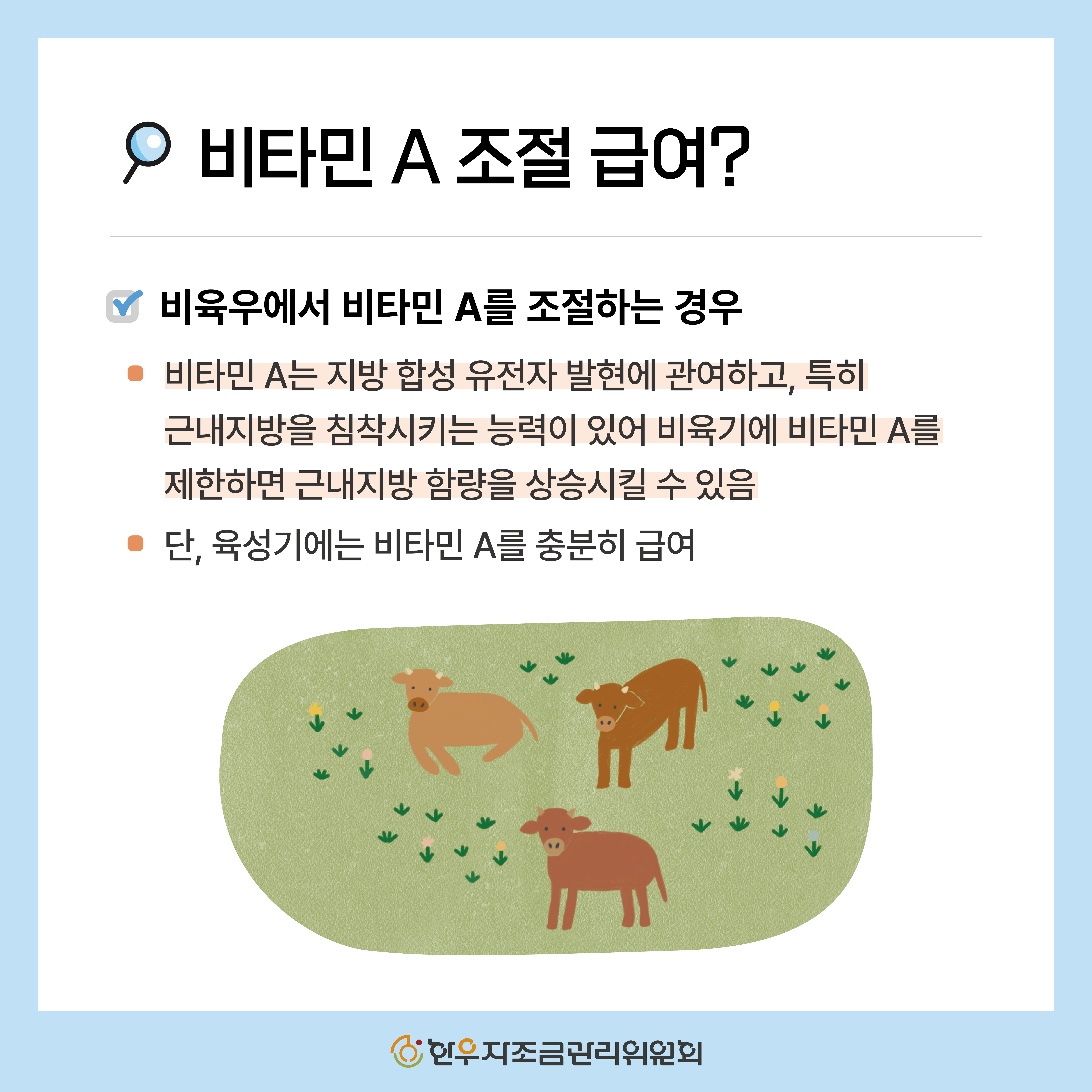 비타민 A 조절 급여?

비육우에서 비타민 A를 조절하는 경우

비타민 A는 지방 합성 유전자 발현에 관여하고, 특히 근내지방을 침착시키는 능력이 있어 비육기에 비타민 A를 제한하면 근내지방 함량을 상승시킬 수 있음

단, 육성기에는 비타민 A를 충분히 급여

한우자조금관리위원회